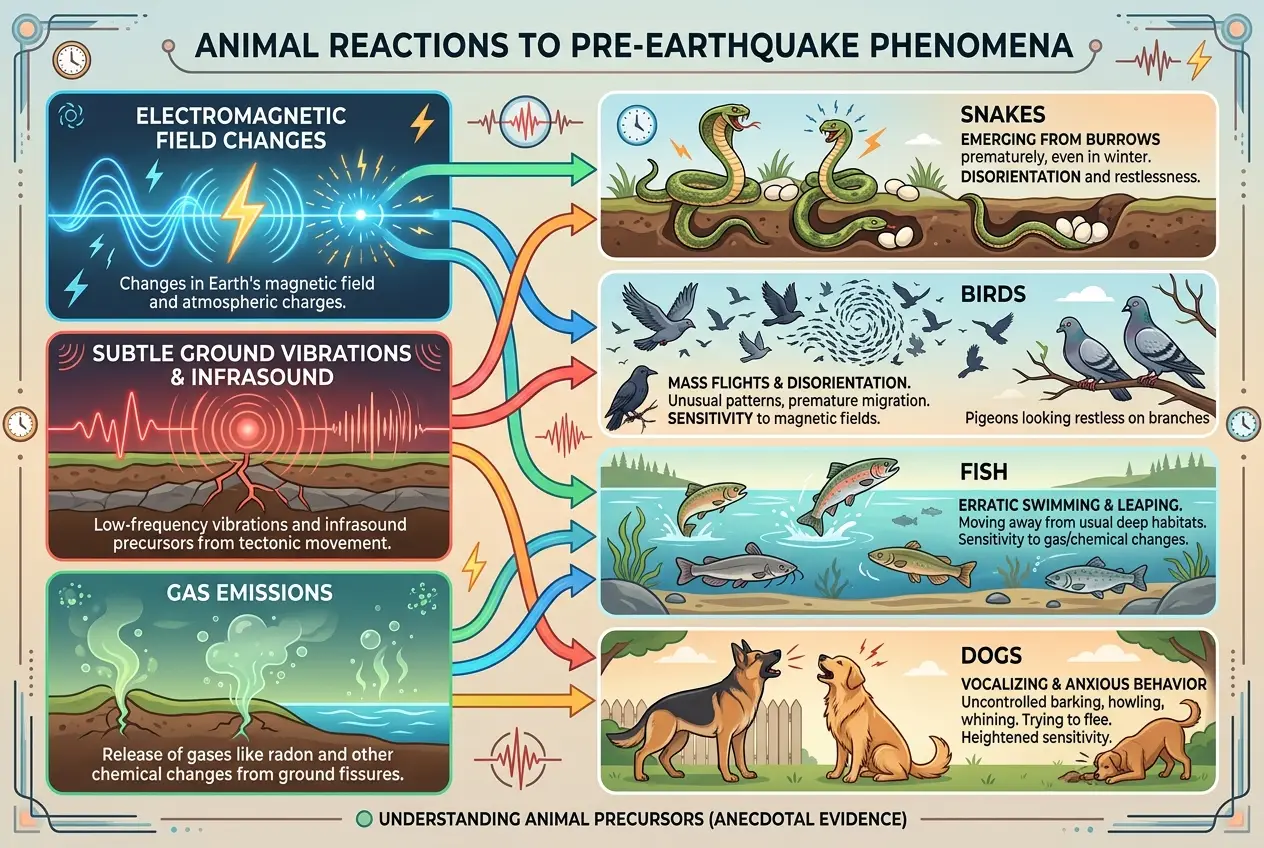 ANIMAL REACTIONS TO PRE-EARTHQUAKE PHENOMENA

ELECTROMAGNETIC FIELD CHANGES

Changes in Earth's magnetic field and atmospheric charges.

SUBTLE GROUND VIBRATIONS & INFRASOUND

Low-frequency vibrations and infrasound precursors from tectonic movement.

GAS EMISSIONS

Release of gases like radon and other chemical changes from ground fissures.

SNAKES

EMERGING FROM BURROWS prematurely, even in winter. DISORIENTATION and restlessness.

BIRDS

MASS FLIGHTS & DISORIENTATION. Unusual patterns, premature migration. SENSITIVITY to magnetic fields.

Pigeons looking restless on branches

FISH

ERRATIC SWIMMING & LEAPING. Moving away from usual deep habitats. Sensitivity to gas/chemical changes.

DOGS

VOCALIZING & ANXIOUS BEHAVIOR Uncontrolled barking, howling, whining. Trying to flee. Heightened sensitivity.

UNDERSTANDING ANIMAL PRECURSORS (ANECDOTAL EVIDENCE)